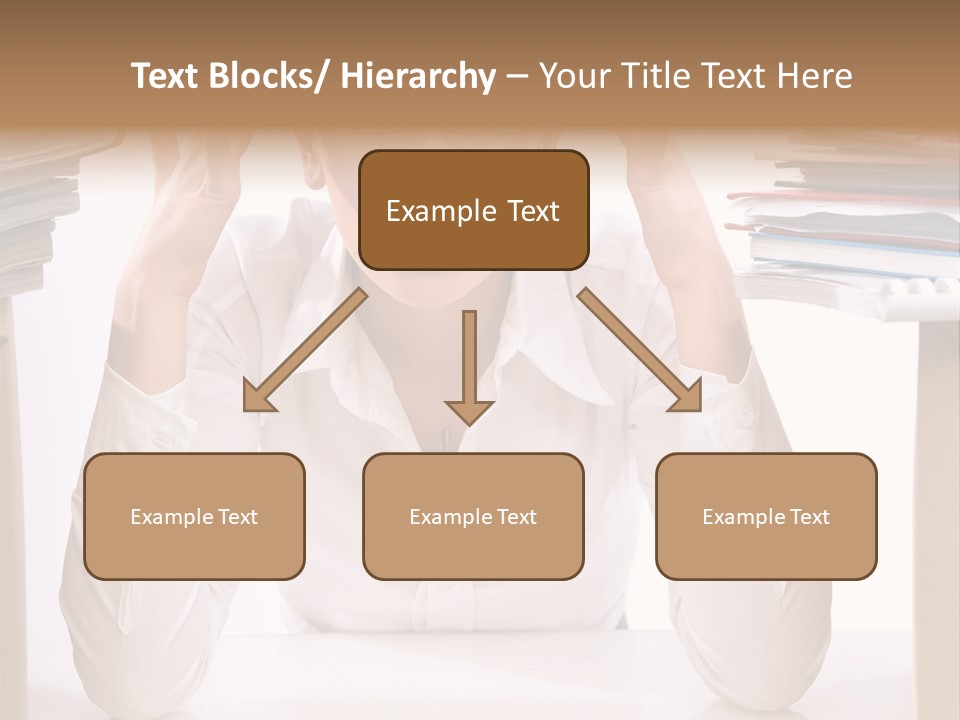 Text Blocks/ Hierarchy – Your Title Text Here

Example Text

Example Text

Example Text

Example Text